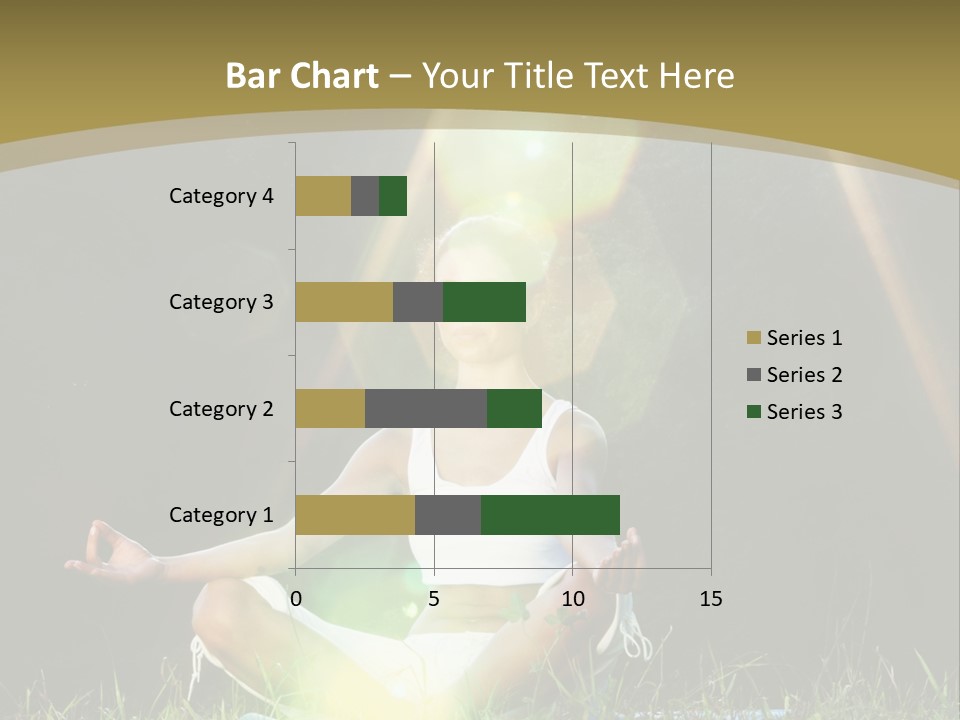 Bar Chart – Your Title Text Here

Category 4
Category 3
Category 2
Category 1

0
5
10
15

Series 1
Series 2
Series 3